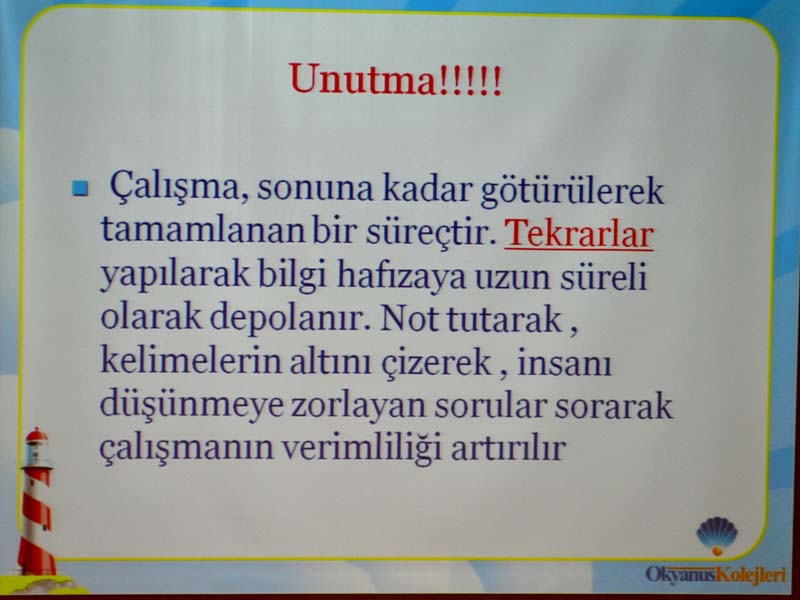 Unutma!!!!!

Çalışma, sonuna kadar götürülerek tamamlanan bir süreçtir. Tekrarlar yapılarak bilgi hafızaya uzun süreli olarak depolanır. Not tutarak , kelimelerin altını çizerek , insanı düşünmeye zorlayan sorular sorarak çalışmanın verimliliği artırılır

OkyanusKolejleri